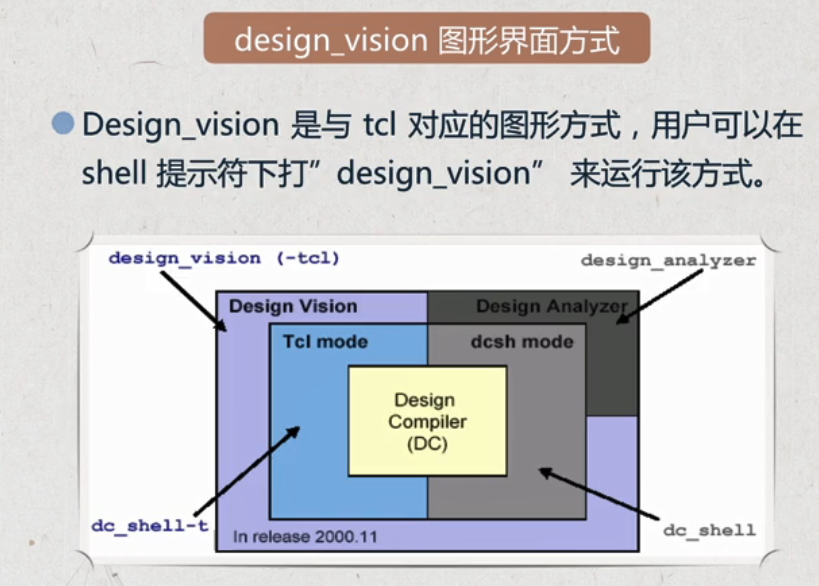 design_vision 图形界面方式

Design_vision 是与 tcl 对应的图形方式，用户可以在 shell 提示符下打”design_vision” 来运行该方式。

design_vision (-tcl)

design_analyzer

Design Vision

Design Analyzer

Tcl mode

dcsh mode

Design Compiler (DC)

dc_shell-t

In release 2000.11

dc_shell